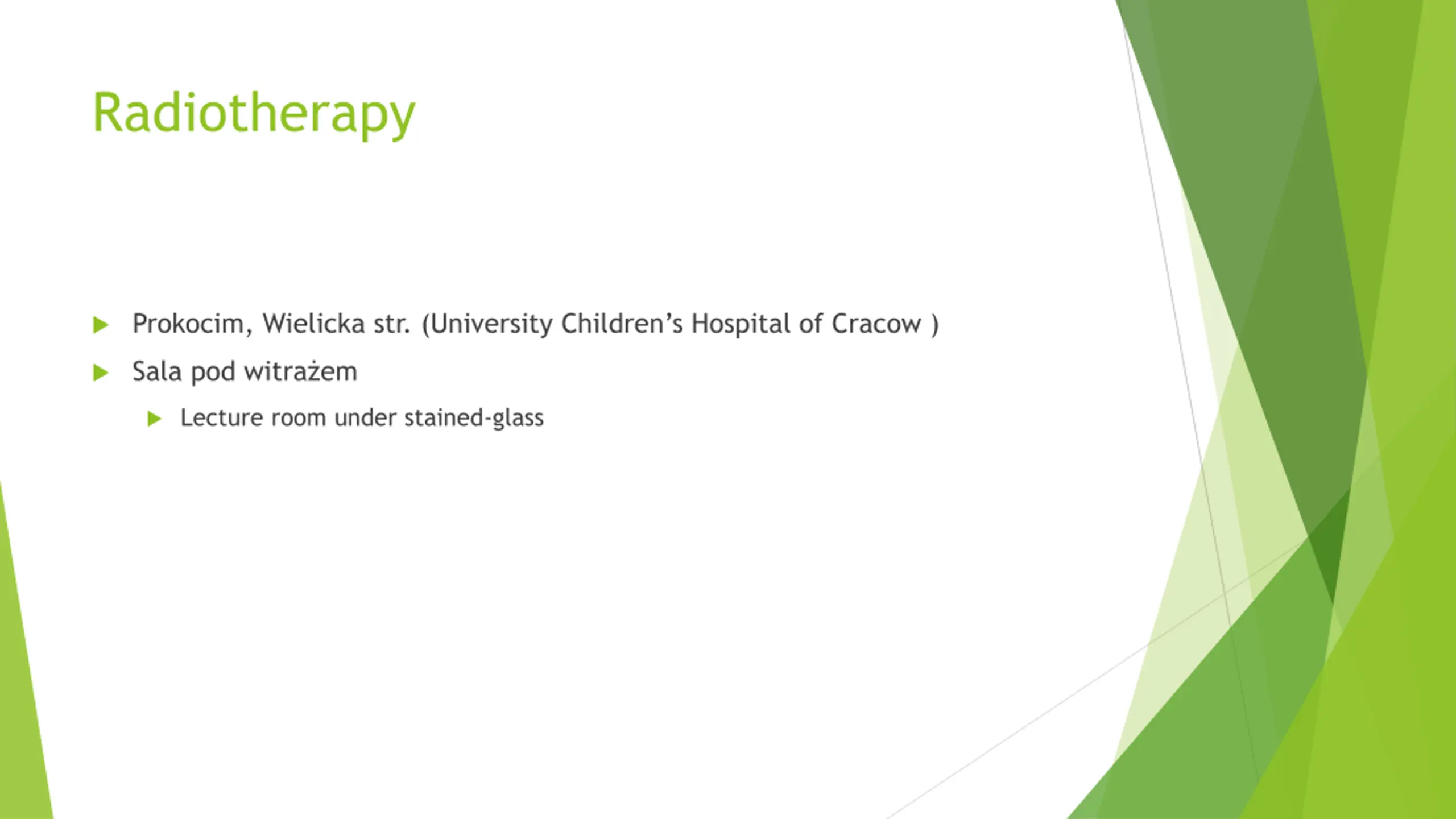 Radiotherapy

Prokocim, Wielicka str. (University Children’s Hospital of Cracow )

Sala pod witrażem

Lecture room under stained-glass